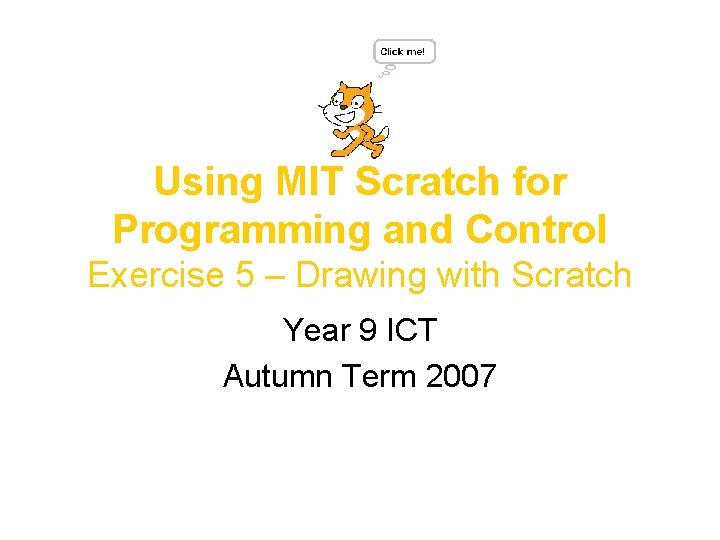 Click me!

Using MIT Scratch for Programming and Control
Exercise 5 – Drawing with Scratch

Year 9 ICT
Autumn Term 2007